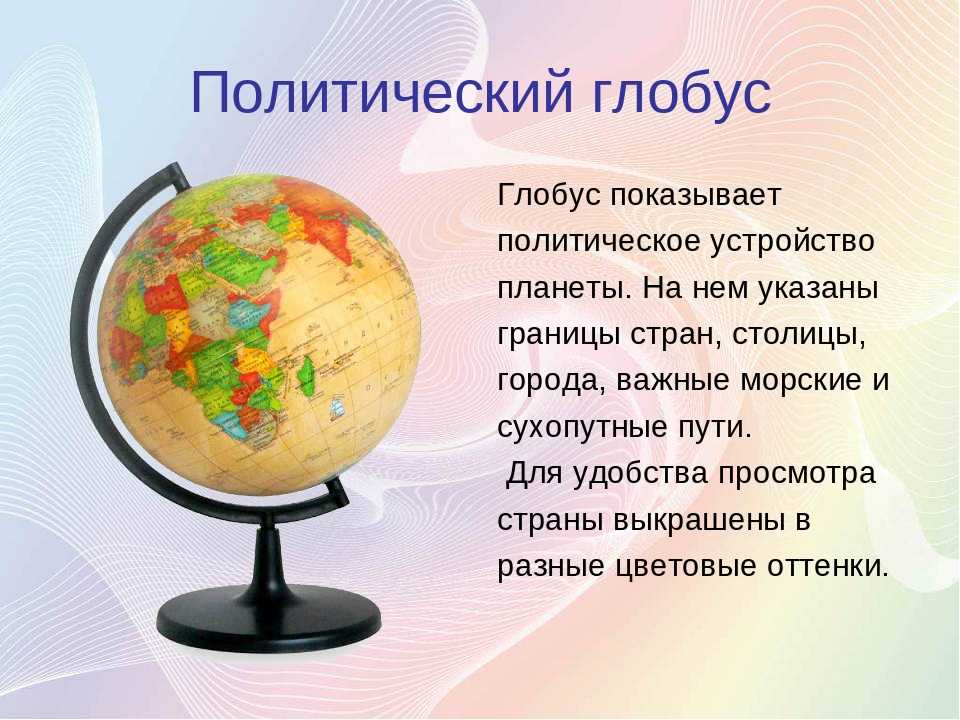 Политический глобус

Глобус показывает политическое устройство планеты. На нем указаны границы стран, столицы, города, важные морские и сухопутные пути.

Для удобства просмотра страны выкрашены в разные цветовые оттенки.